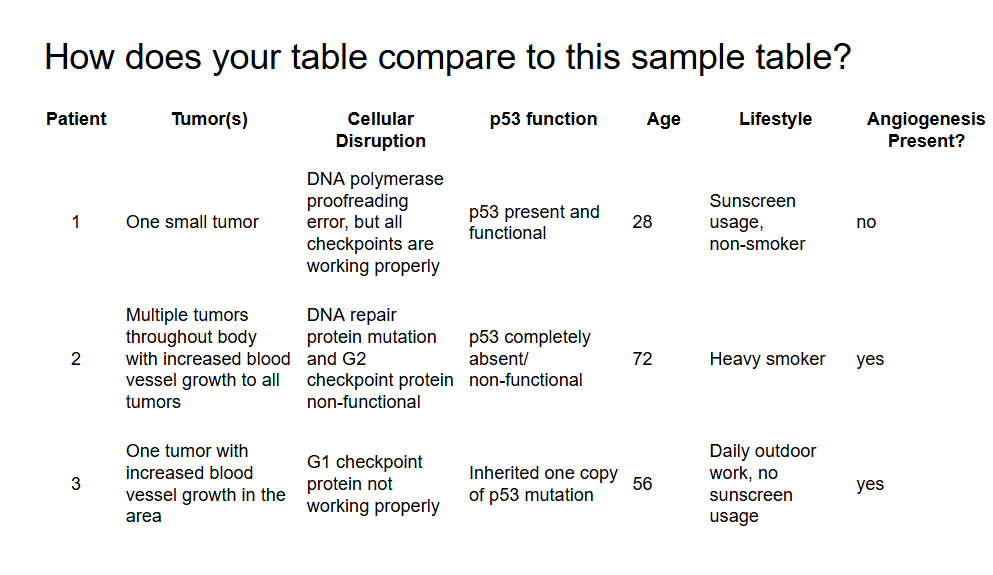 How does your table compare to this sample table?

| Patient | Tumor(s) | Cellular Disruption | p53 function | Age | Lifestyle | Angiogenesis Present? |
|---|---|---|---|---|---|---|
| 1 | One small tumor | DNA polymerase proofreading error, but all checkpoints are working properly | p53 present and functional | 28 | Sunscreen usage, non-smoker | no |
| 2 | Multiple tumors throughout body with increased blood vessel growth to all tumors | DNA repair protein mutation and G2 checkpoint protein non-functional | p53 completely absent/ non-functional | 72 | Heavy smoker | yes |
| 3 | One tumor with increased blood vessel growth in the area | G1 checkpoint protein not working properly | Inherited one copy of p53 mutation | 56 | Daily outdoor work, no sunscreen usage | yes |